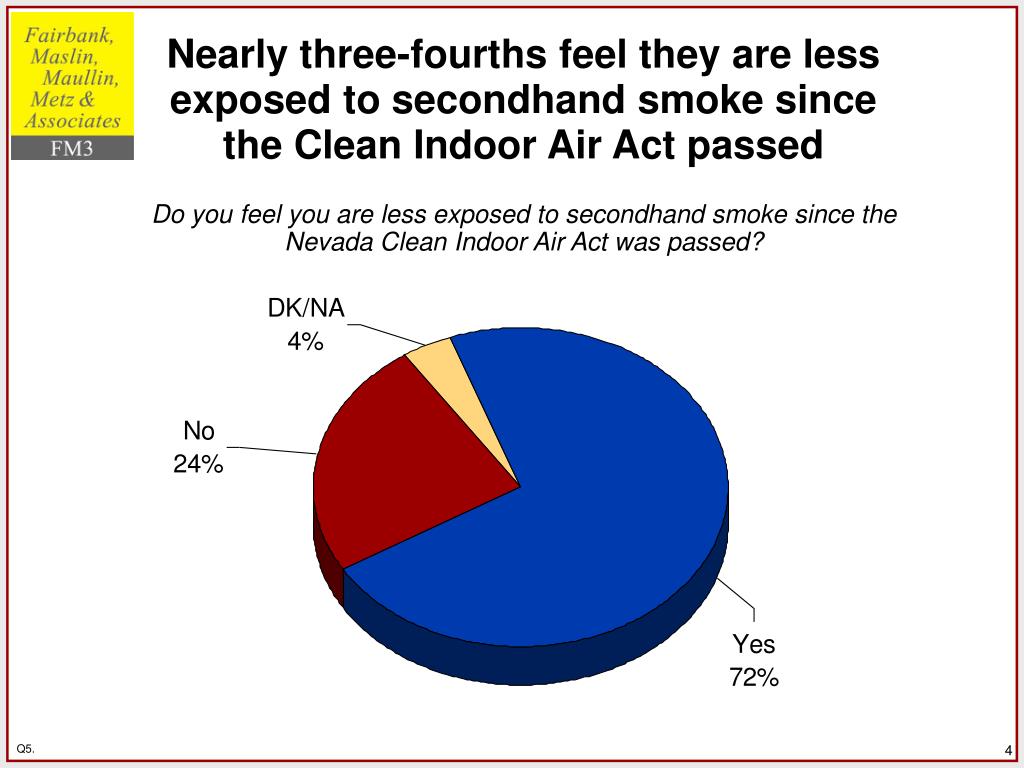 Fairbank, Maslin, Maullin, Metz & Associates
FM3

Nearly three-fourths feel they are less exposed to secondhand smoke since the Clean Indoor Air Act passed

Do you feel you are less exposed to secondhand smoke since the Nevada Clean Indoor Air Act was passed?

DK/NA
4%

No
24%

Yes
72%

Q5.

4